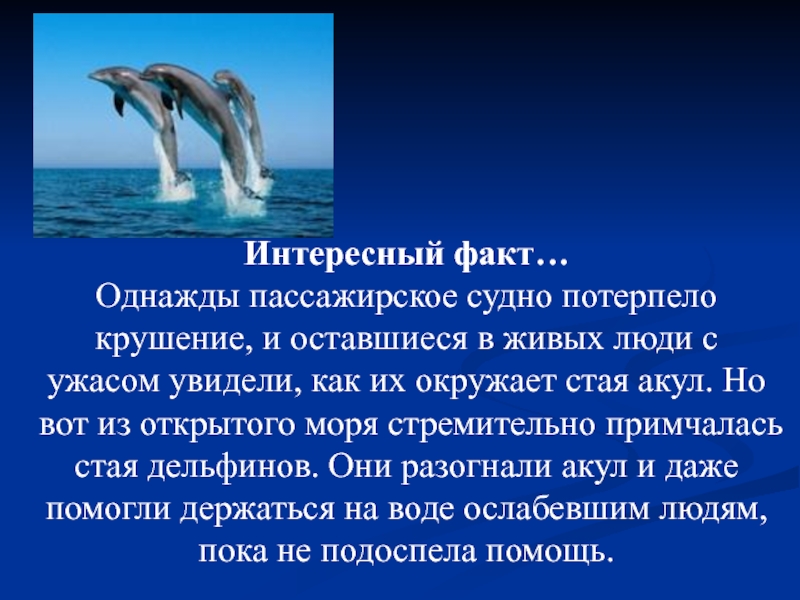 Интересный факт…
Однажды пассажирское судно потерпело крушение, и оставшиеся в живых люди с ужасом увидели, как их окружает стая акул. Но вот из открытого моря стремительно примчалась стая дельфинов. Они разогнали акул и даже помогли держаться на воде ослабевшим людям, пока не подоспела помощь.